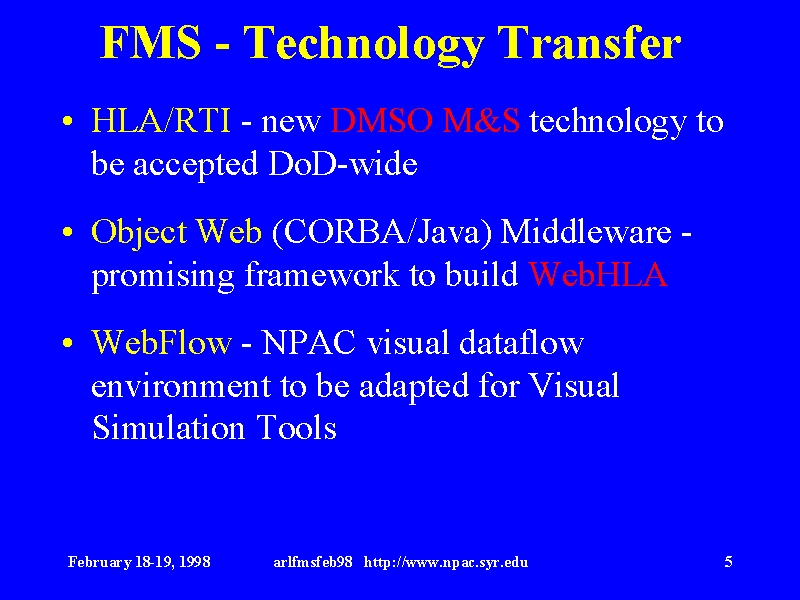 FMS - Technology Transfer

• HLA/RTI - new DMSO M&S technology to be accepted DoD-wide

• Object Web (CORBA/Java) Middleware - promising framework to build WebHLA

• WebFlow - NPAC visual dataflow environment to be adapted for Visual Simulation Tools

February 18-19, 1998 arlfmsfeb98 http://www.npac.syr.edu 5